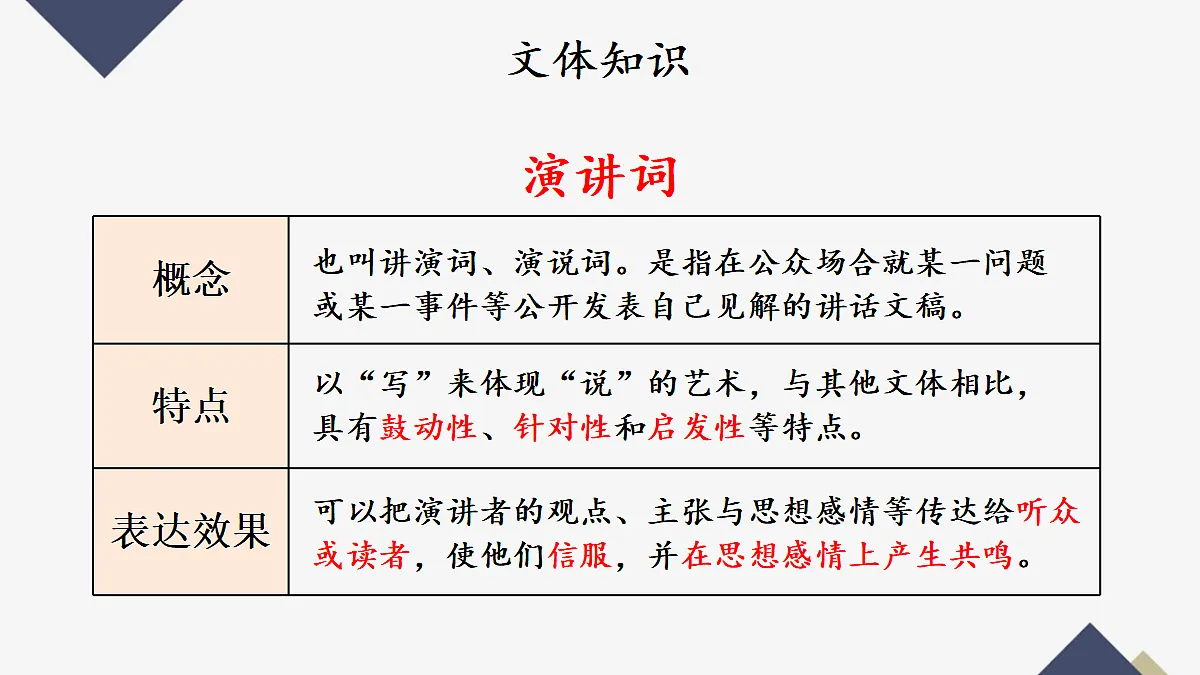 文体知识

演讲词

| 概念 | 也叫讲演词、演说词。是指在公众场合就某一问题或某一事件等公开发表自己见解的讲话文稿。 |
|---|---|
| 特点 | 以“写”来体现“说”的艺术，与其他文体相比，具有鼓动性、针对性和启发性等特点。 |
| 表达效果 | 可以把演讲者的观点、主张与思想感情等传达给听众或读者，使他们信服，并在思想感情上产生共鸣。 |